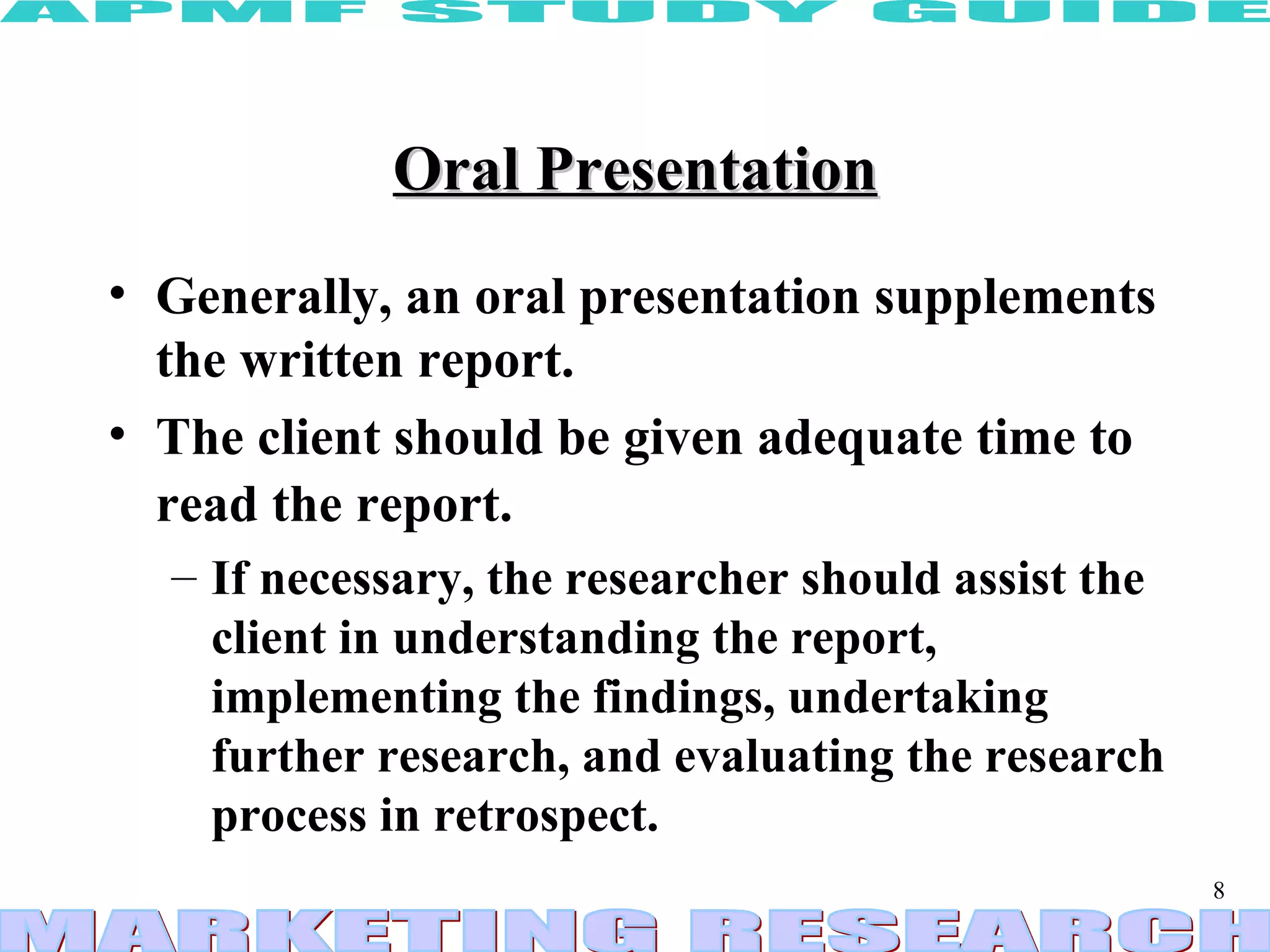 APMF STUDY GUIDE

Oral Presentation

• Generally, an oral presentation supplements the written report.

• The client should be given adequate time to read the report.

– If necessary, the researcher should assist the client in understanding the report, implementing the findings, undertaking further research, and evaluating the research process in retrospect.

8

MARKETING RESEARCH